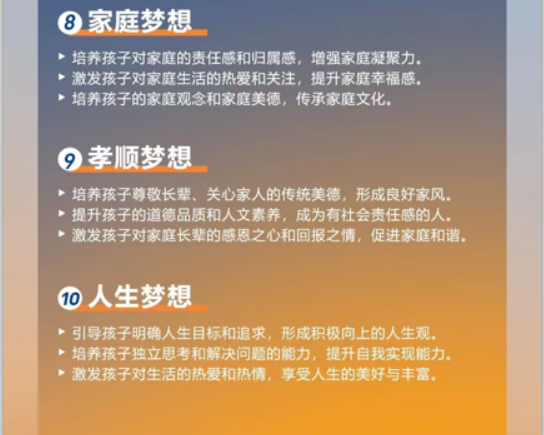 8 家庭梦想

▸ 培养孩子对家庭的责任感和归属感，增强家庭凝聚力。
▸ 激发孩子对家庭生活的热爱和关注，提升家庭幸福感。
▸ 培养孩子的家庭观念和家庭美德，传承家庭文化。

9 孝顺梦想

▸ 培养孩子尊敬长辈、关心家人的传统美德，形成良好家风。
▸ 提升孩子的道德品质和人文素养，成为有社会责任感的人。
▸ 激发孩子对家庭长辈的感恩之心和回报之情，促进家庭和谐。

10 人生梦想

▸ 引导孩子明确人生目标和追求，形成积极向上的人生观。
▸ 培养孩子独立思考和解决问题的能力，提升自我实现能力。
▸ 激发孩子对生活的热爱和热情，享受人生的美好与丰富。